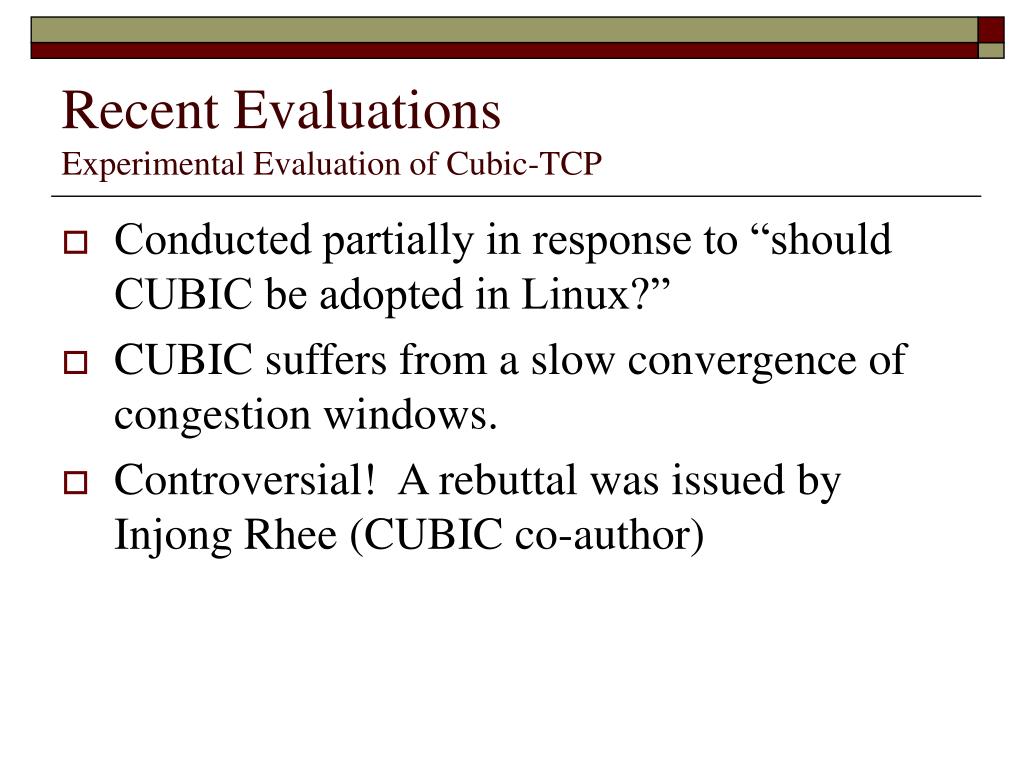 Recent Evaluations
Experimental Evaluation of Cubic-TCP

Conducted partially in response to “should CUBIC be adopted in Linux?”

CUBIC suffers from a slow convergence of congestion windows.

Controversial!  A rebuttal was issued by Injong Rhee (CUBIC co-author)